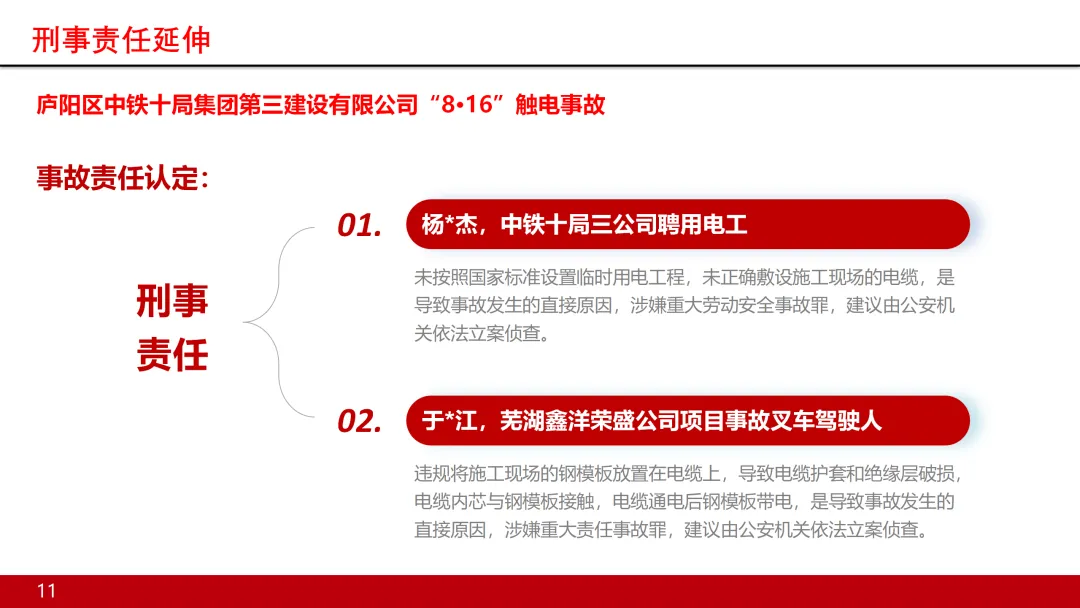 刑事责任延伸

庐阳区中铁十局集团第三建设有限公司“8•16”触电事故

事故责任认定：

刑事责任

01. 杨*杰，中铁十局三公司聘用电工

未按照国家标准设置临时用电工程，未正确敷设施工现场的电缆，是导致事故发生的直接原因，涉嫌重大劳动安全事故罪，建议由公安机关依法立案侦查。

02. 于*江，芜湖鑫洋荣盛公司项目事故叉车驾驶人

违规将施工现场的钢模板放置在电缆上，导致电缆护套和绝缘层破损，电缆内芯与钢模板接触，电缆通电后钢模板带电，是导致事故发生的直接原因，涉嫌重大责任事故罪，建议由公安机关依法立案侦查。

11